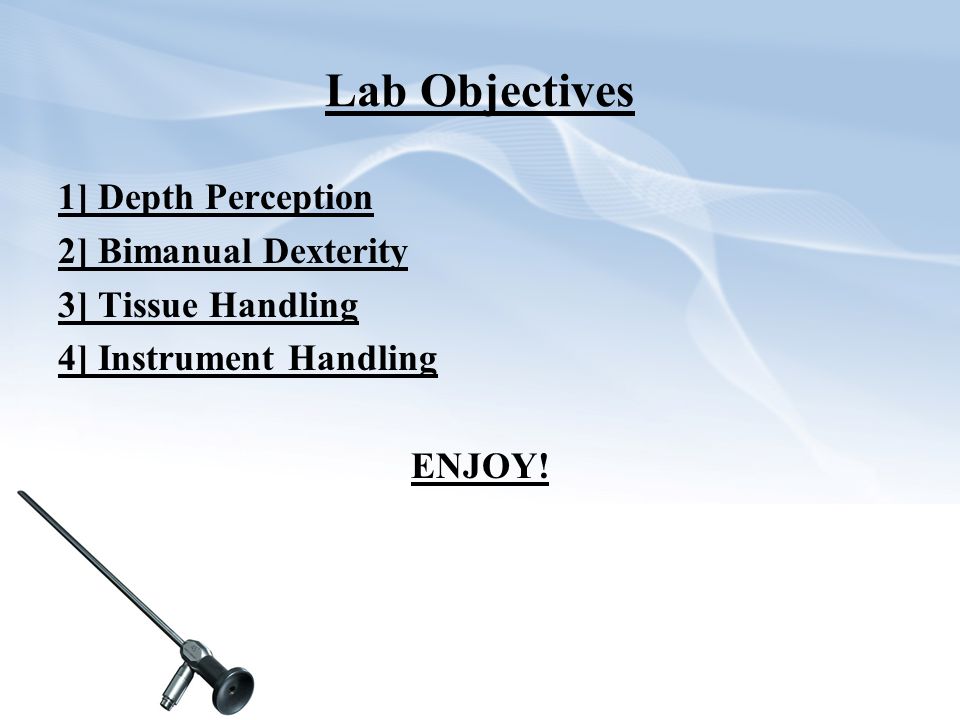 Lab Objectives

1] Depth Perception

2] Bimanual Dexterity

3] Tissue Handling

4] Instrument Handling

ENJOY!